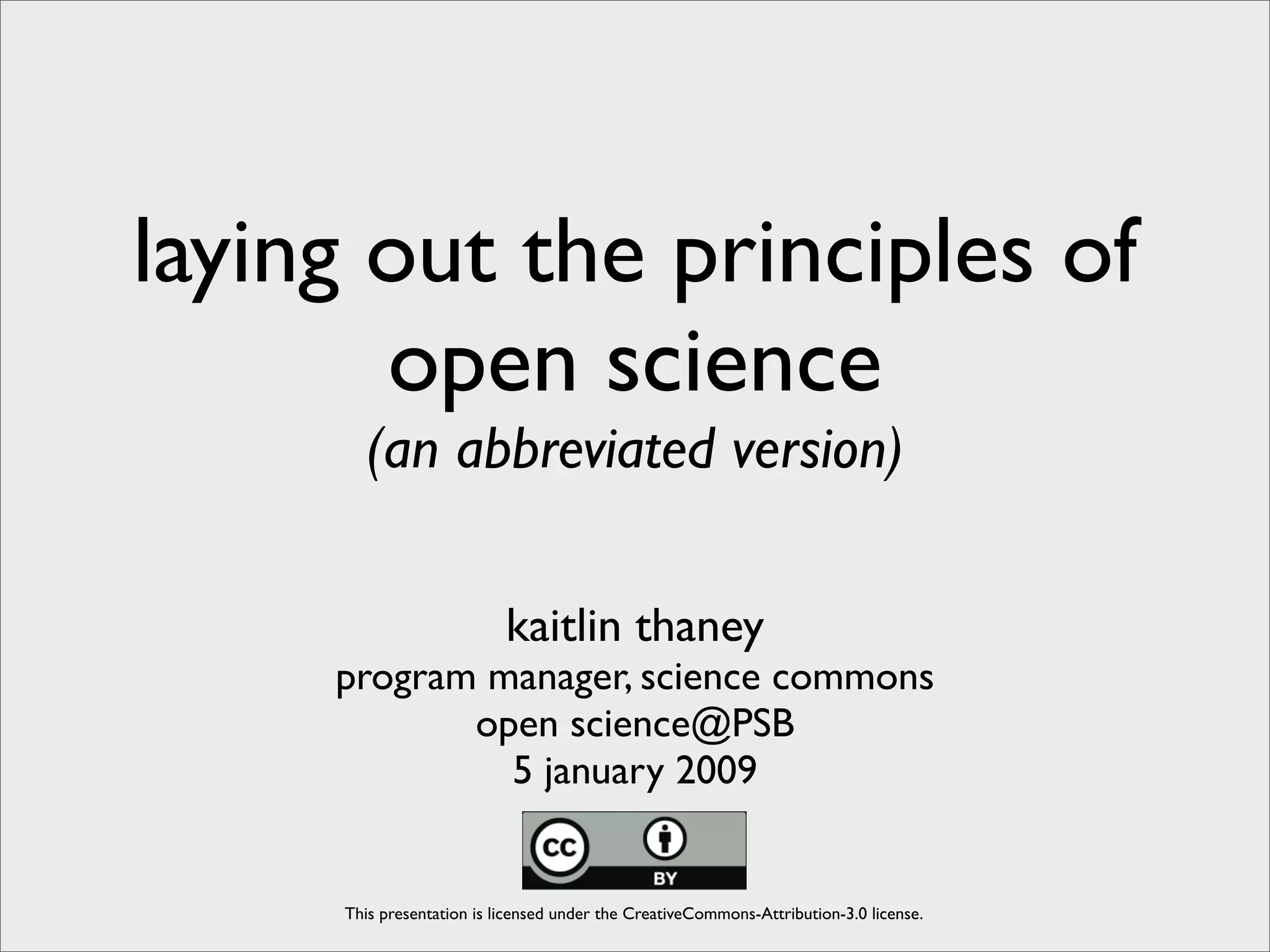 laying out the principles of open science

(an abbreviated version)

kaitlin thaney
program manager, science commons
open science@PSB
5 january 2009

cc BY

This presentation is licensed under the CreativeCommons-Attribution-3.0 license.